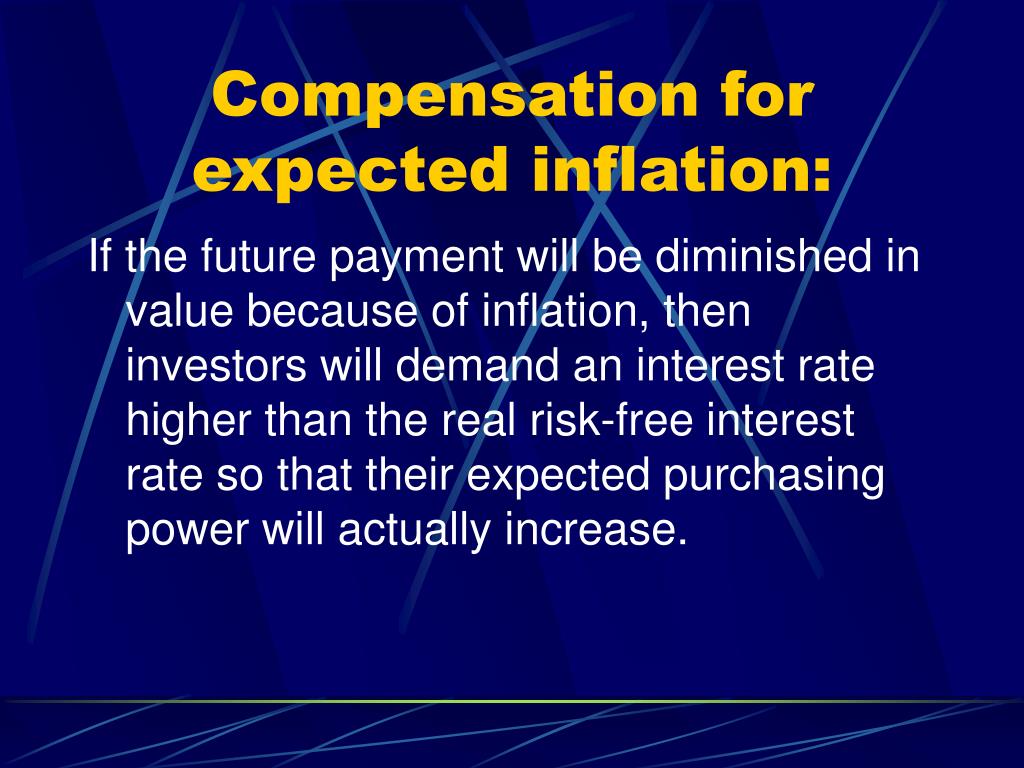 Compensation for expected inflation:

If the future payment will be diminished in value because of inflation, then investors will demand an interest rate higher than the real risk-free interest rate so that their expected purchasing power will actually increase.